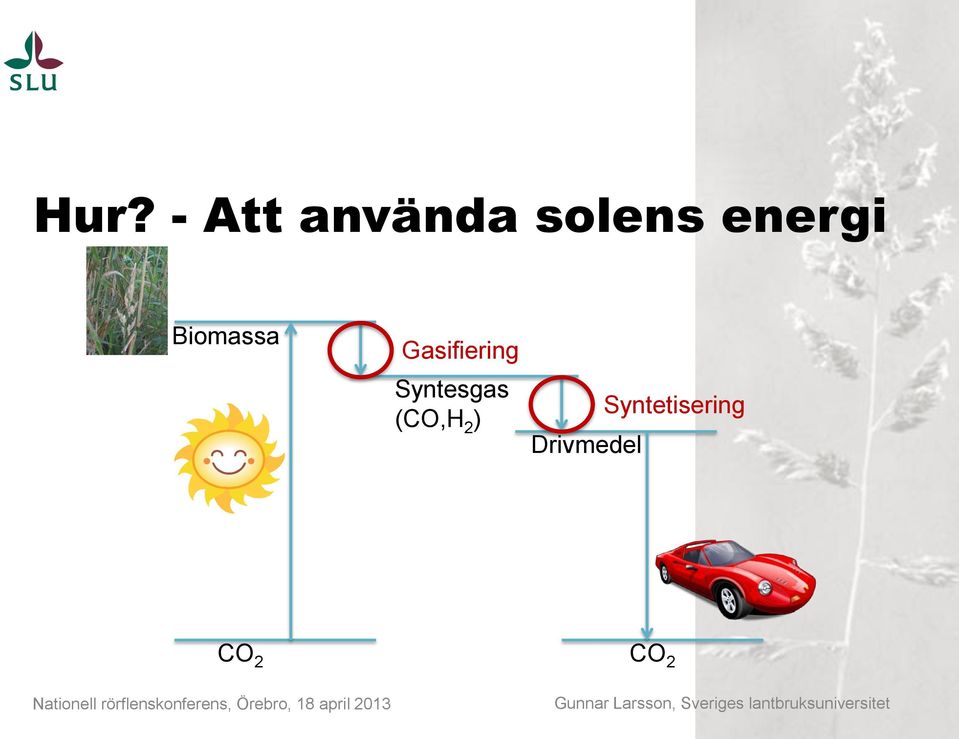 SLU

Hur? - Att använda solens energi

Biomassa

Gasifiering

Syntesgas ($CO,H_2$)

Syntetisering

Drivmedel

$CO_2$

$CO_2$

Nationell rörflenskonferens, Örebro, 18 april 2013

Gunnar Larsson, Sveriges lantbruksuniversitet